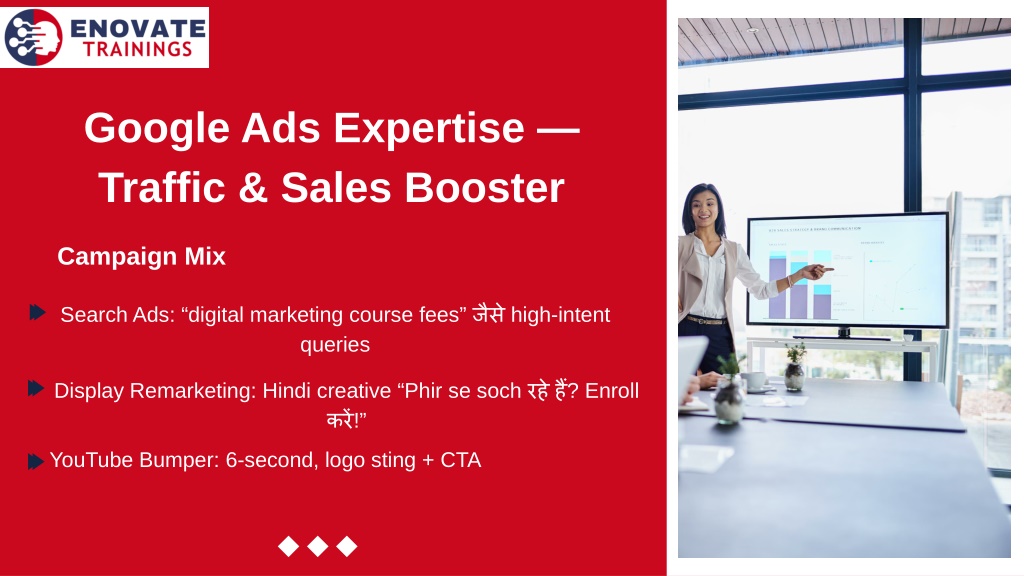 ENOVATE
TRAININGS

Google Ads Expertise — Traffic & Sales Booster

Campaign Mix

Search Ads: “digital marketing course fees” जैसे high-intent queries

Display Remarketing: Hindi creative “Phir se soch रहे हैं? Enroll करें!”

YouTube Bumper: 6-second, logo sting + CTA